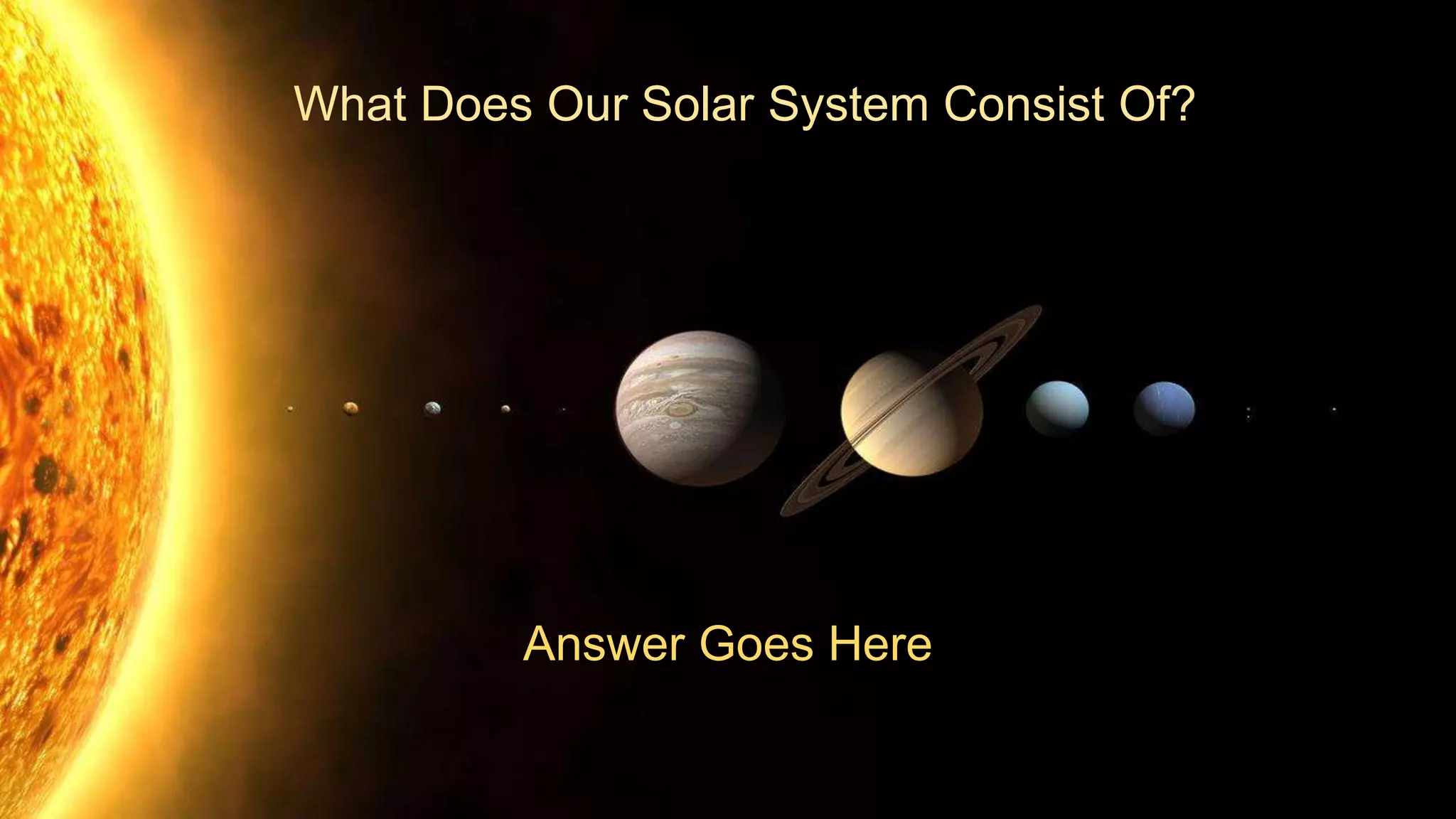 What Does Our Solar System Consist Of?

Answer Goes Here